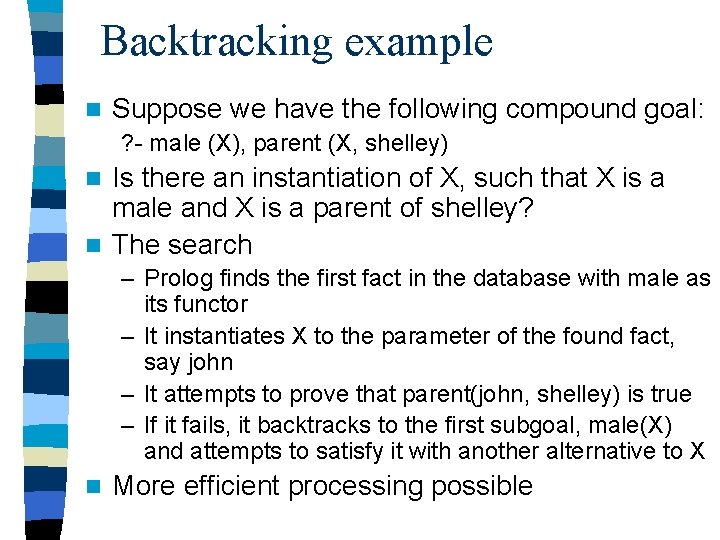 Backtracking example

Suppose we have the following compound goal:
?- male (X), parent (X, shelley)

Is there an instantiation of X, such that X is a male and X is a parent of shelley?

The search

– Prolog finds the first fact in the database with male as its functor

– It instantiates X to the parameter of the found fact, say john

– It attempts to prove that parent(john, shelley) is true

– If it fails, it backtracks to the first subgoal, male(X) and attempts to satisfy it with another alternative to X

More efficient processing possible